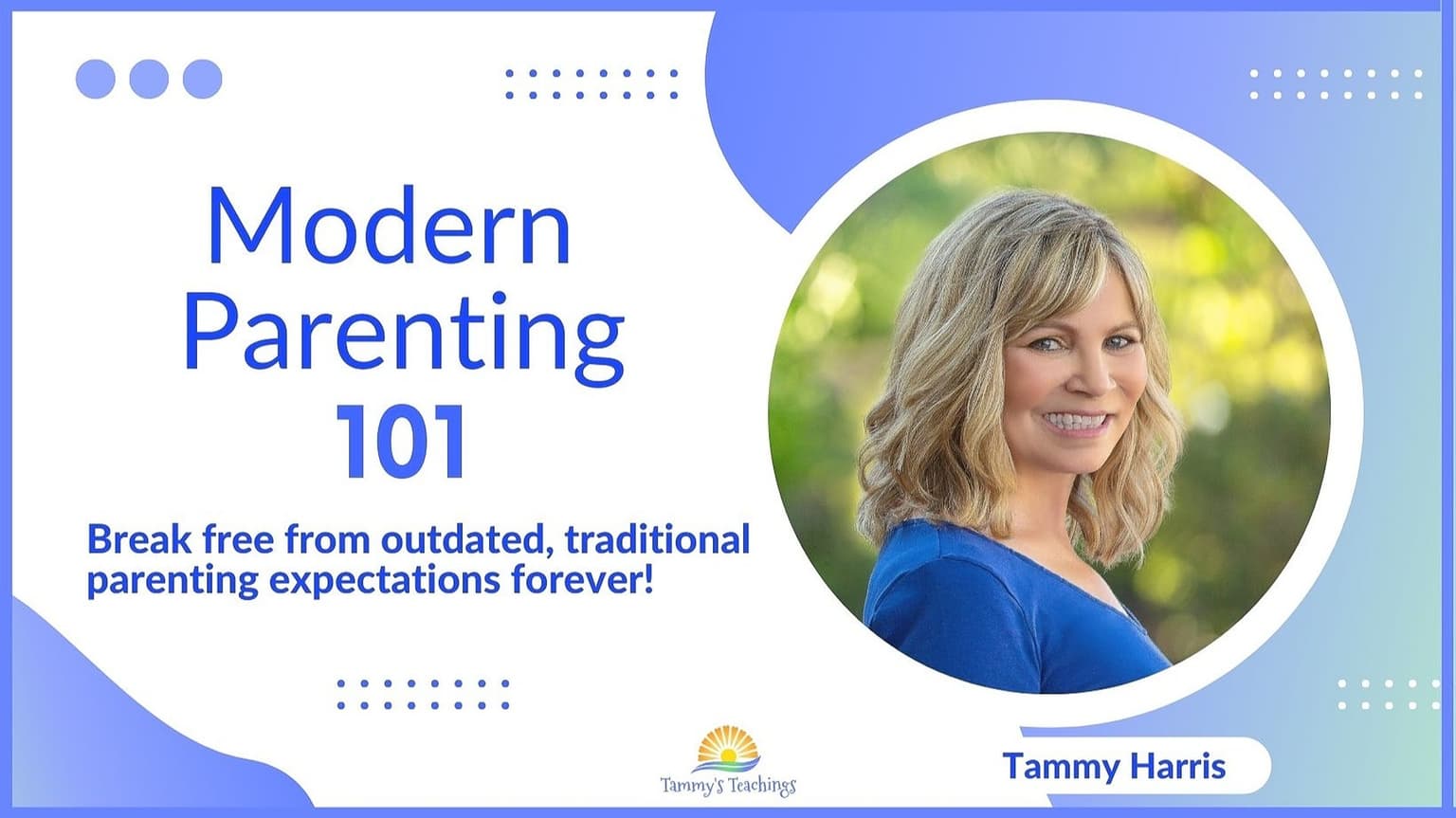 Modern Parenting 101

Break free from outdated, traditional parenting expectations forever!

Tammy's Teachings

Tammy Harris